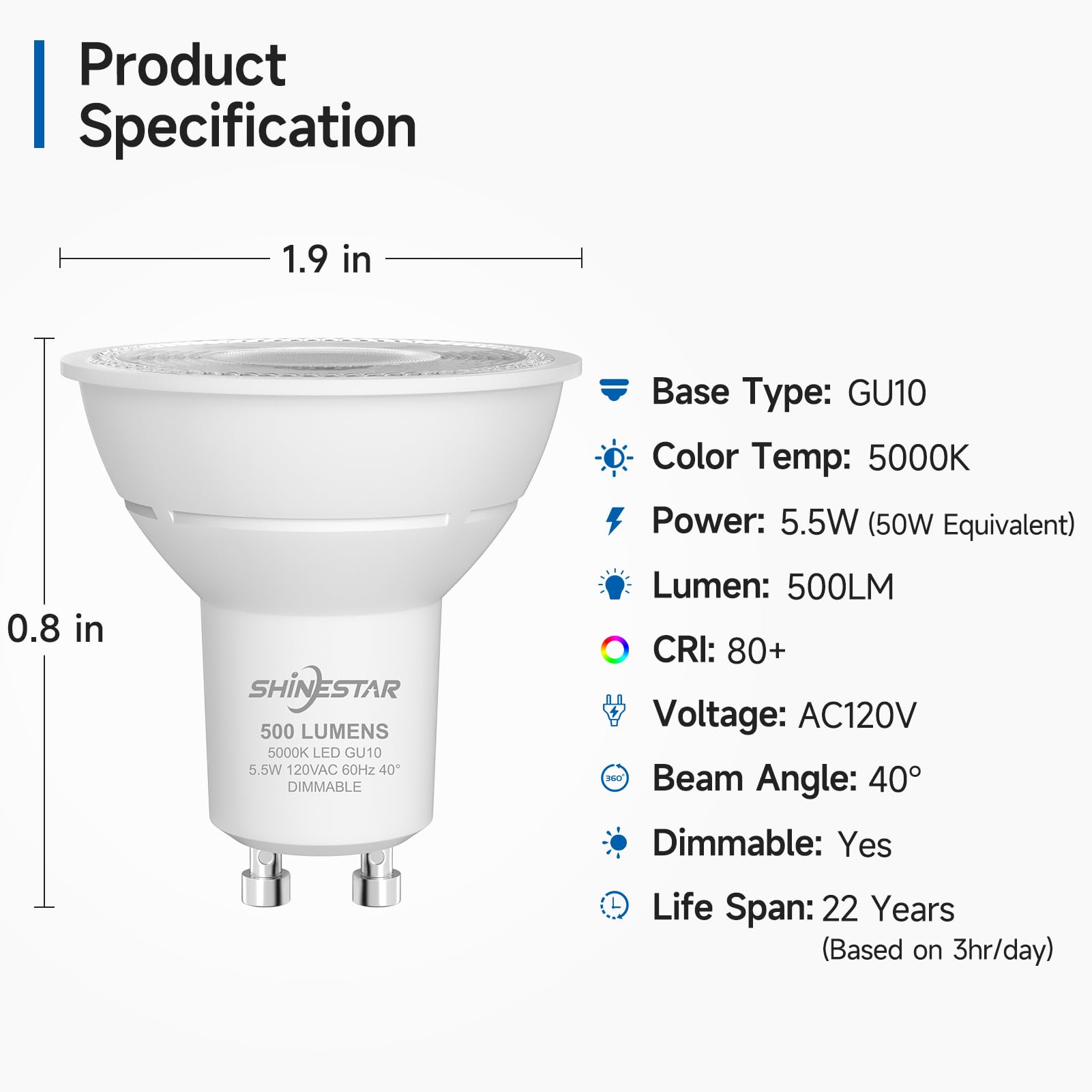 Product Specification

1.9 in

0.8 in

SHINESTAR
500 LUMENS
5000K LED GU10
5.5W 120VAC 60Hz 40°
DIMMABLE

Base Type: GU10

Color Temp: 5000K

Power: 5.5W (50W Equivalent)

Lumen: 500LM

CRI: 80+

Voltage: AC120V

360°
Beam Angle: 40°

Dimmable: Yes

Life Span: 22 Years
(Based on 3hr/day)